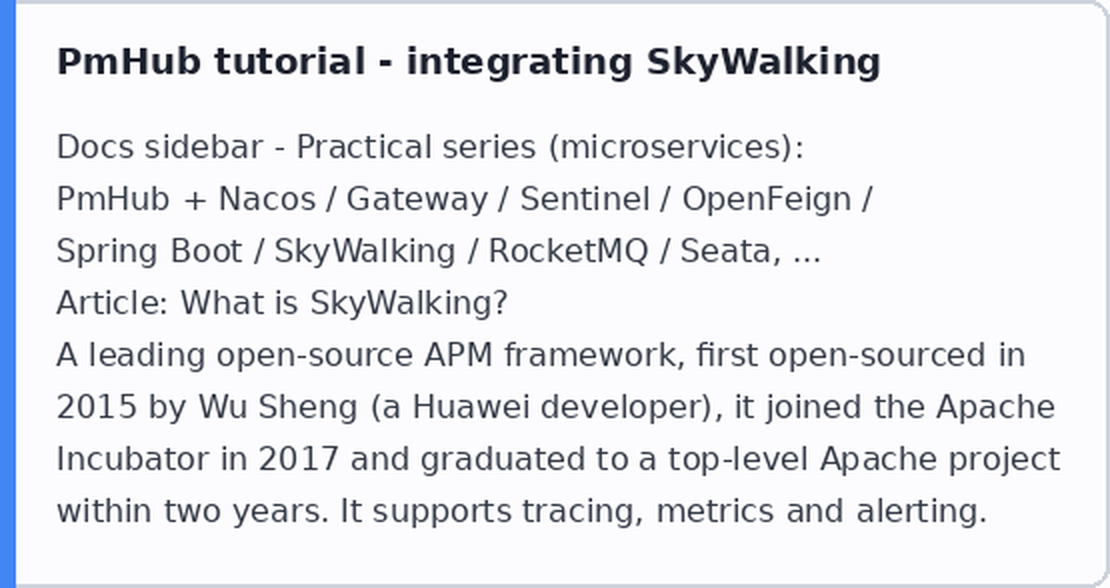 PmHub tutorial - integrating SkyWalking

Docs sidebar - Practical series (microservices):
PmHub + Nacos / Gateway / Sentinel / OpenFeign /
Spring Boot / SkyWalking / RocketMQ / Seata, ...
Article: What is SkyWalking?
A leading open-source APM framework, first open-sourced in 2015 by Wu Sheng (a Huawei developer), it joined the Apache Incubator in 2017 and graduated to a top-level Apache project within two years. It supports tracing, metrics and alerting.